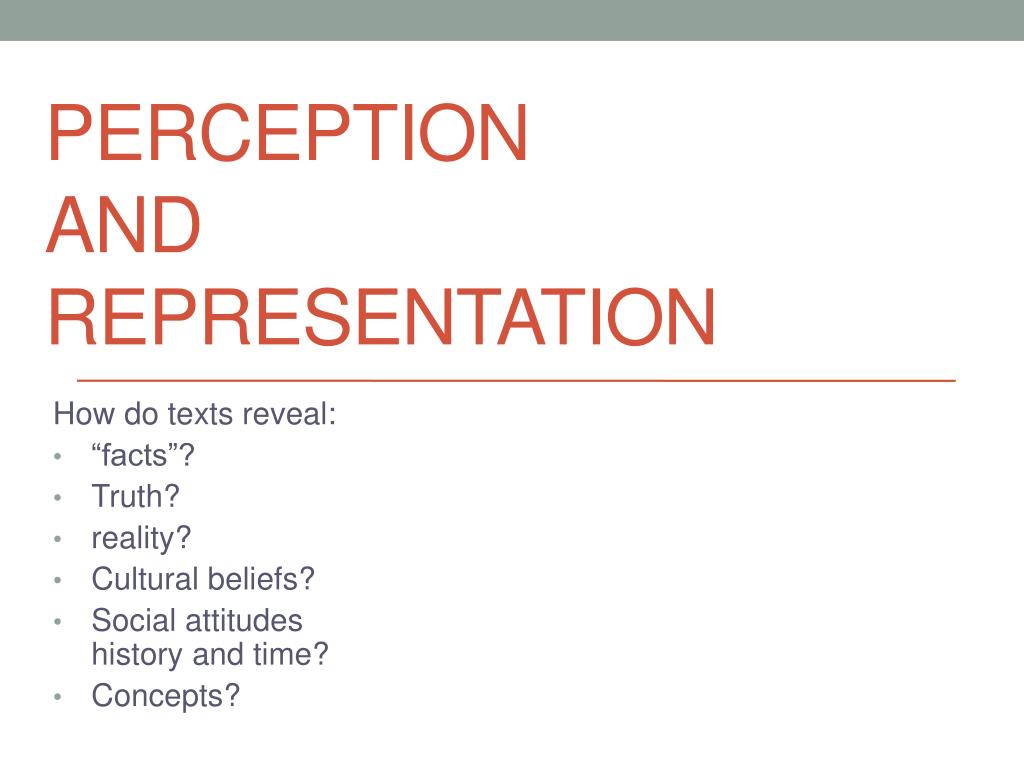 PERCEPTION AND REPRESENTATION

How do texts reveal:
• “facts”?
• Truth?
• reality?
• Cultural beliefs?
• Social attitudes history and time?
• Concepts?